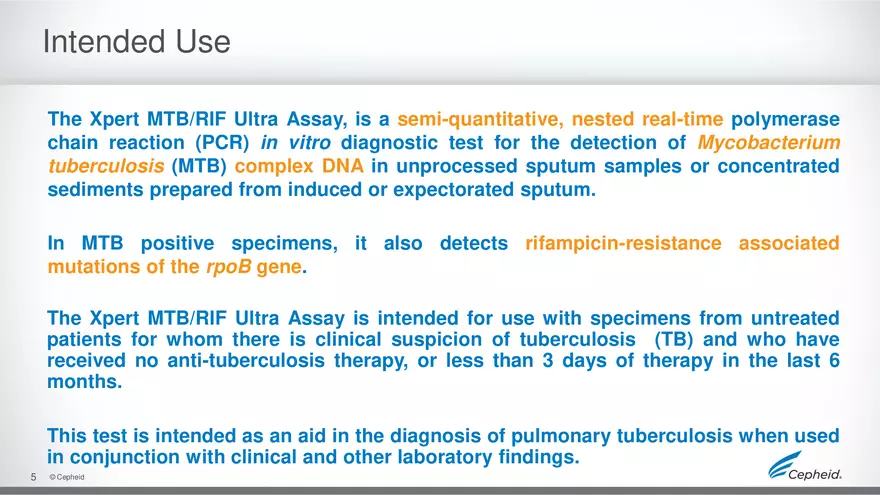 Intended Use

The Xpert MTB/RIF Ultra Assay, is a semi-quantitative, nested real-time polymerase chain reaction (PCR) in vitro diagnostic test for the detection of Mycobacterium tuberculosis (MTB) complex DNA in unprocessed sputum samples or concentrated sediments prepared from induced or expectorated sputum.

In MTB positive specimens, it also detects rifampicin-resistance associated mutations of the rpoB gene.

The Xpert MTB/RIF Ultra Assay is intended for use with specimens from untreated patients for whom there is clinical suspicion of tuberculosis (TB) and who have received no anti-tuberculosis therapy, or less than 3 days of therapy in the last 6 months.

This test is intended as an aid in the diagnosis of pulmonary tuberculosis when used in conjunction with clinical and other laboratory findings.

5 © Cepheid

Cepheid.